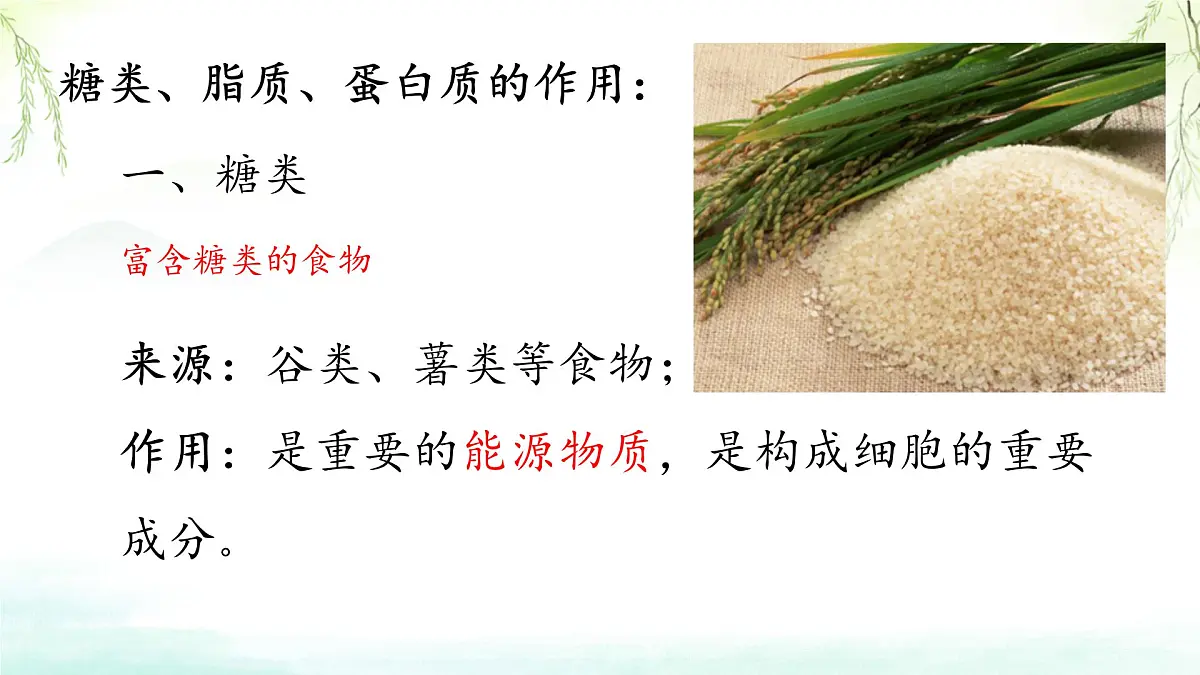 糖类、脂质、蛋白质的作用：

一、糖类

富含糖类的食物

来源：谷类、薯类等食物；

作用：是重要的能源物质，是构成细胞的重要成分。